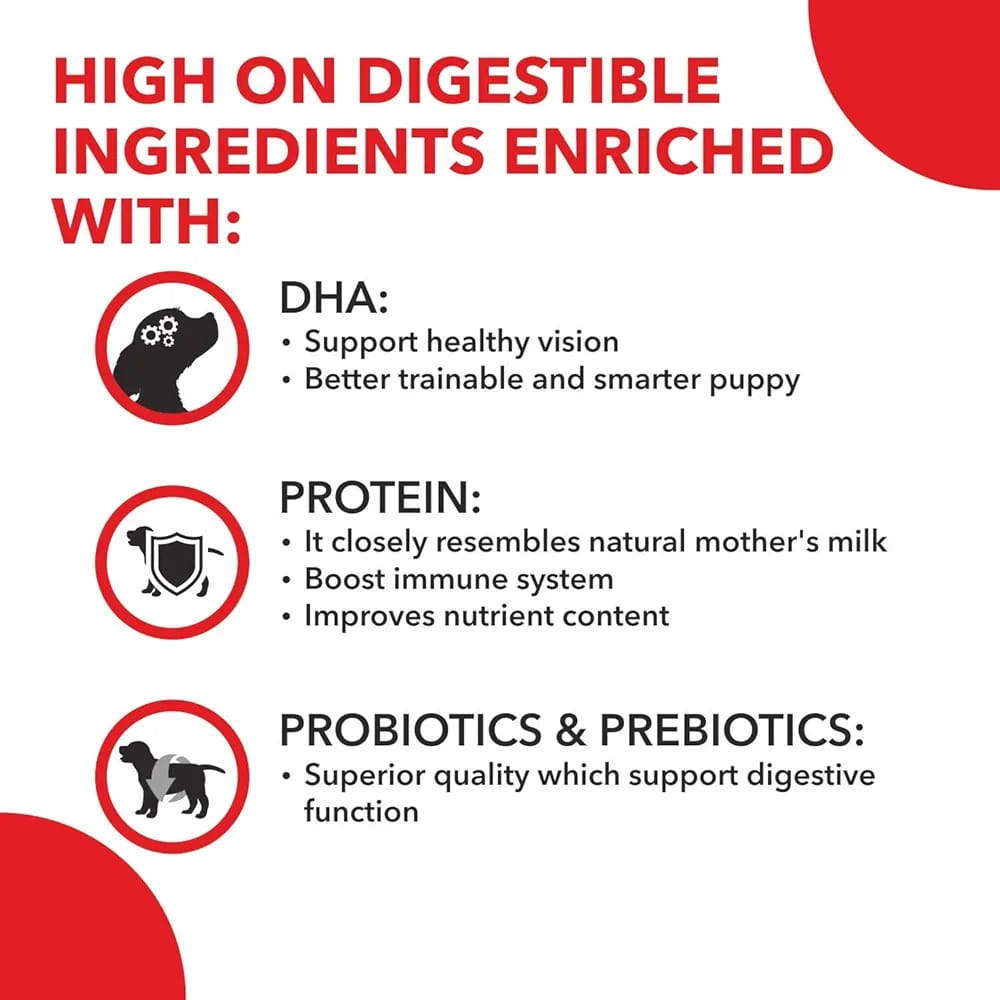 HIGH ON DIGESTIBLE INGREDIENTS ENRICHED WITH:

DHA:
• Support healthy vision
• Better trainable and smarter puppy

PROTEIN:
• It closely resembles natural mother's milk
• Boost immune system
• Improves nutrient content

PROBIOTICS & PREBIOTICS:
• Superior quality which support digestive function